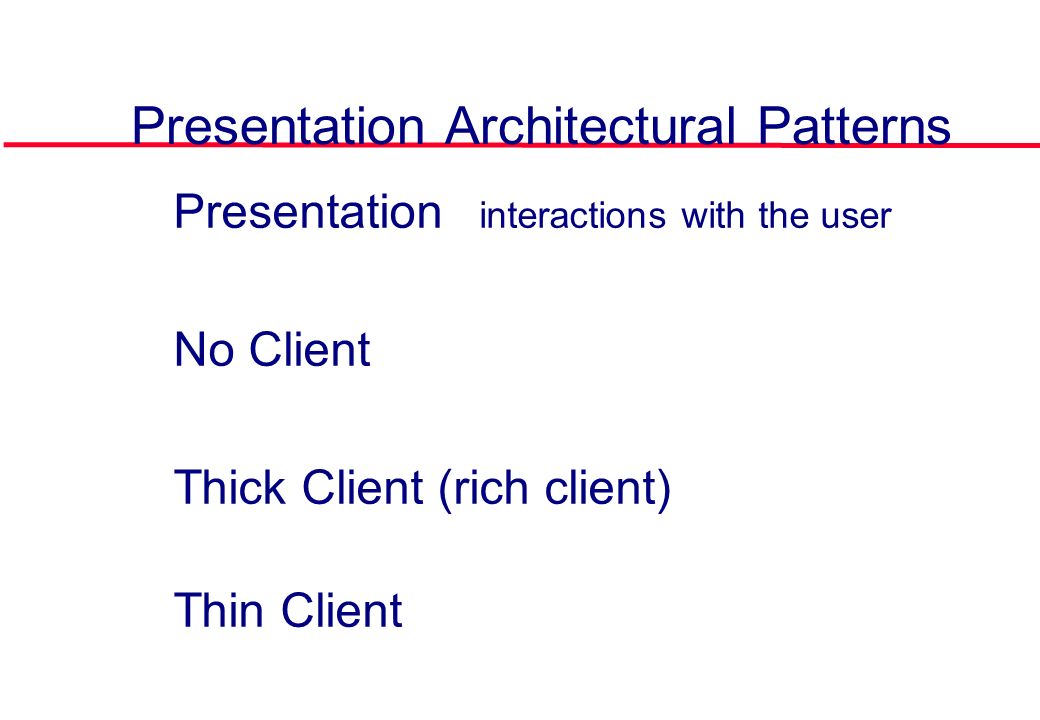 Presentation Architectural Patterns

Presentation interactions with the user

No Client

Thick Client (rich client)

Thin Client